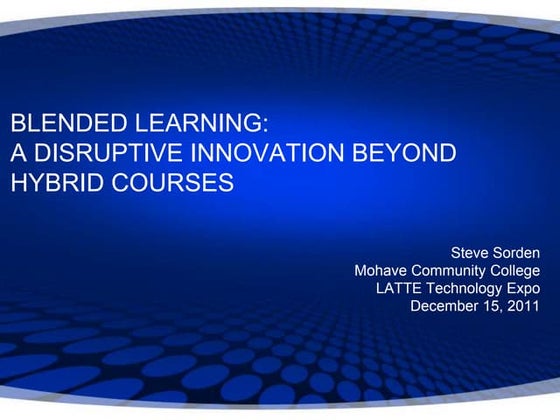 BLENDED LEARNING:
A DISRUPTIVE INNOVATION BEYOND HYBRID COURSES

Steve Sorden
Mohave Community College
LATTE Technology Expo
December 15, 2011